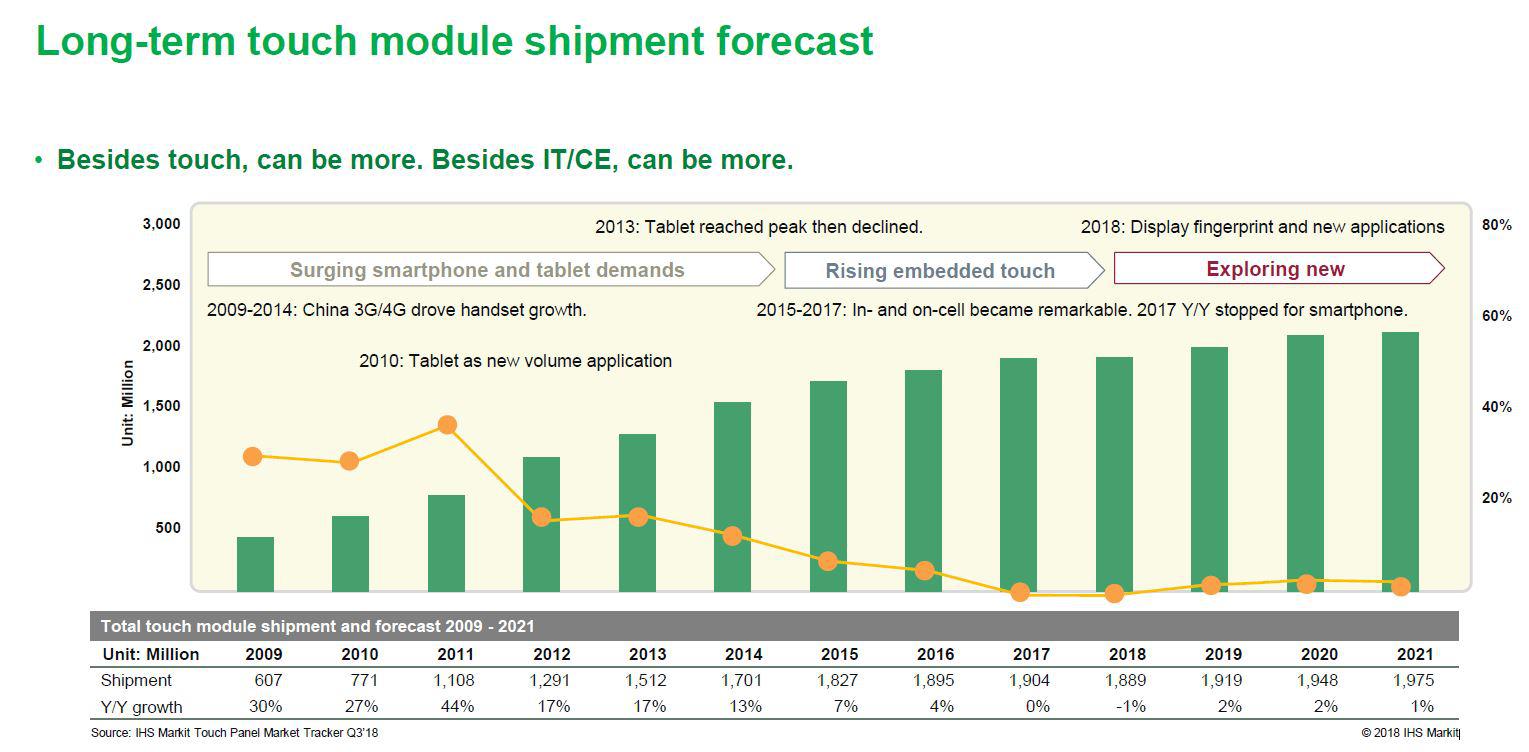 Long-term touch module shipment forecast

• Besides touch, can be more. Besides IT/CE, can be more.

3,000
2,500
2,000
1,500
1,000
500
Unit: Million

80%
60%
40%
20%

2013: Tablet reached peak then declined.

2018: Display fingerprint and new applications

Surging smartphone and tablet demands

Rising embedded touch

Exploring new

2009-2014: China 3G/4G drove handset growth.

2015-2017: In- and on-cell became remarkable. 2017 Y/Y stopped for smartphone.

2010: Tablet as new volume application

Total touch module shipment and forecast 2009 - 2021

| Unit: Million | 2009 | 2010 | 2011 | 2012 | 2013 | 2014 | 2015 | 2016 | 2017 | 2018 | 2019 | 2020 | 2021 |
|---|---|---|---|---|---|---|---|---|---|---|---|---|---|
| Shipment | 607 | 771 | 1,108 | 1,291 | 1,512 | 1,701 | 1,827 | 1,895 | 1,904 | 1,889 | 1,919 | 1,948 | 1,975 |
| Y/Y growth | 30% | 27% | 44% | 17% | 17% | 13% | 7% | 4% | 0% | -1% | 2% | 2% | 1% |

Source: IHS Markit Touch Panel Market Tracker Q3'18

© 2018 IHS Markit